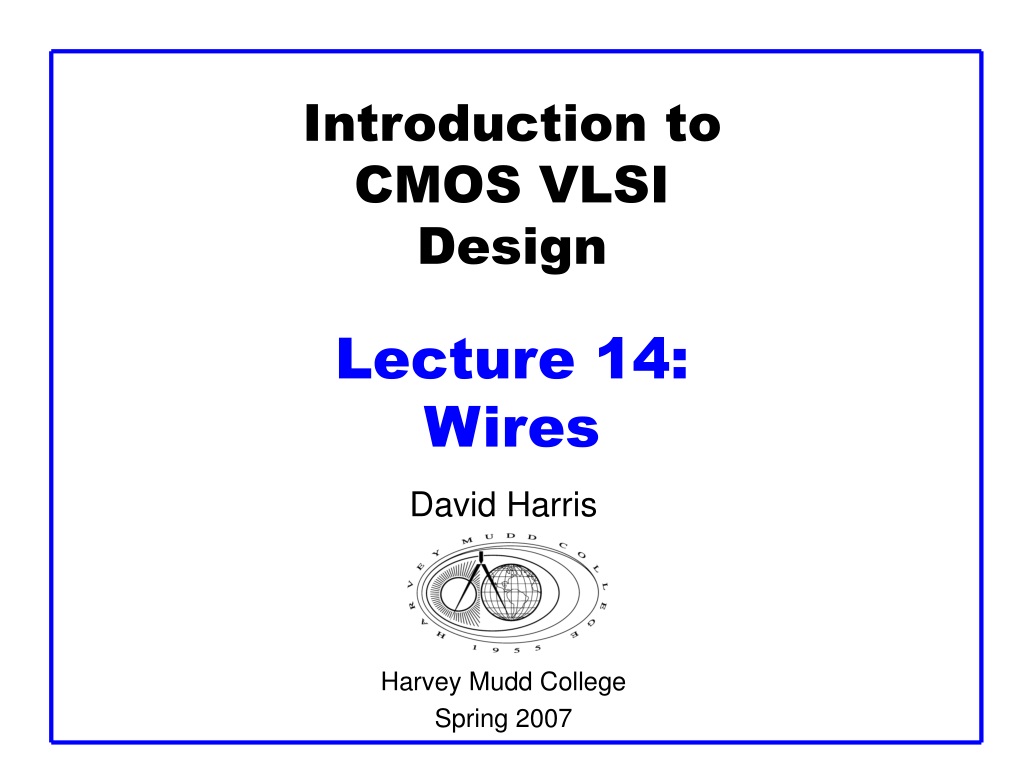 Introduction to CMOS VLSI Design

Lecture 14: Wires

David Harris

HARVEY MUDD COLLEGE
1955

Harvey Mudd College
Spring 2007